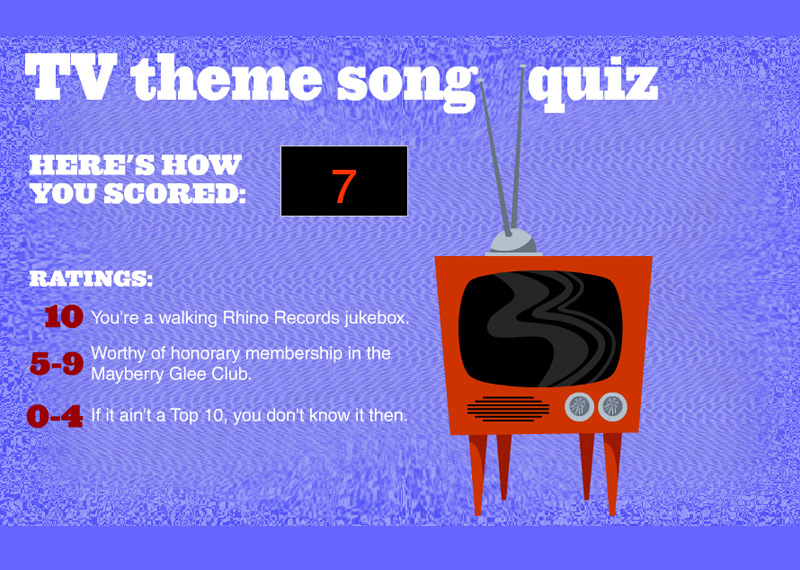 TV theme song quiz

HERE'S HOW YOU SCORED: 7

RATINGS:

10 You're a walking Rhino Records jukebox.

5-9 Worthy of honorary membership in the Mayberry Glee Club.

0-4 If it ain't a Top 10, you don't know it then.